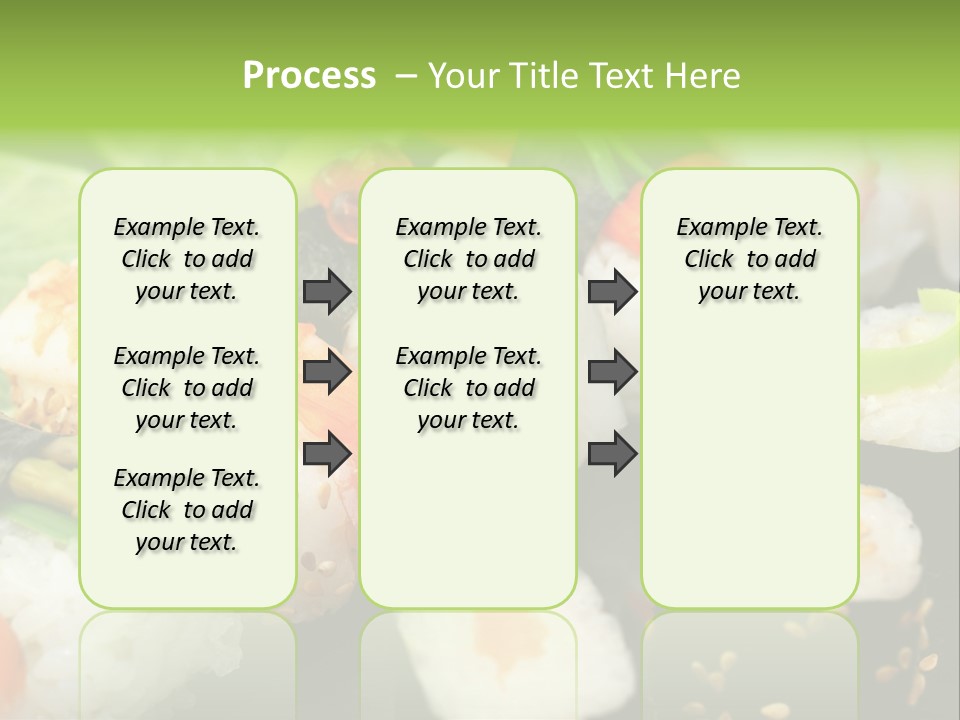 Process – Your Title Text Here

Example Text. Click to add your text.

Example Text. Click to add your text.

Example Text. Click to add your text.

Example Text. Click to add your text.

Example Text. Click to add your text.

Example Text. Click to add your text.